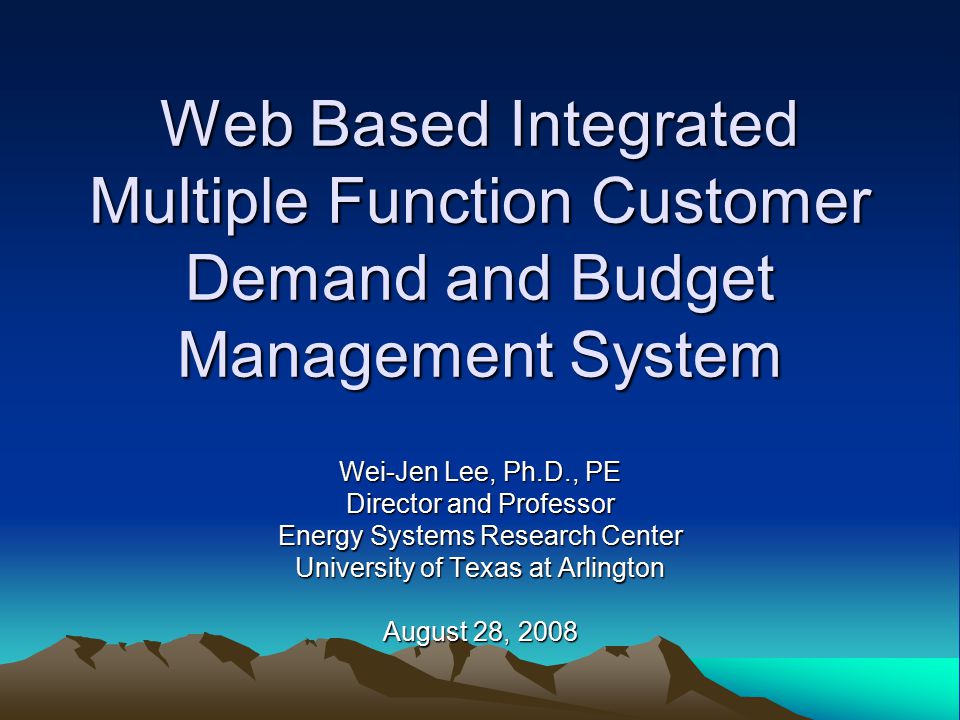 Web Based Integrated Multiple Function Customer Demand and Budget Management System

Wei-Jen Lee, Ph.D., PE
Director and Professor
Energy Systems Research Center
University of Texas at Arlington

August 28, 2008